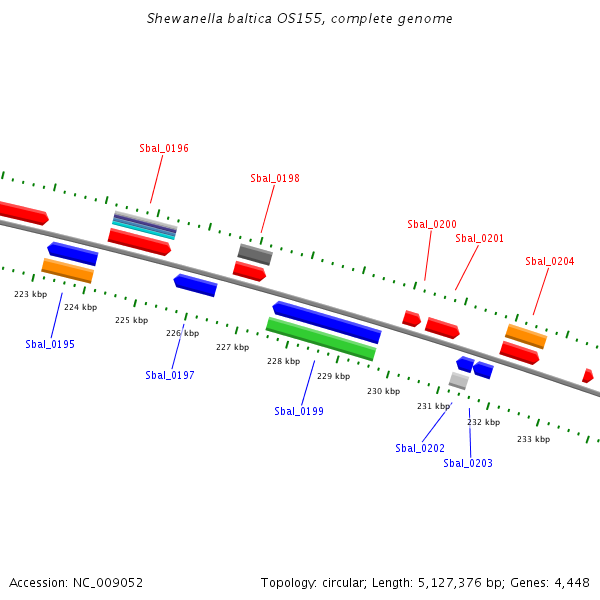 Shewanella baltica OS155, complete genome

Sbal_0196

Sbal_0198

Sbal_0200

Sbal_0201

Sbal_0204

223 kbp

224 kbp

225 kbp

226 kbp

227 kbp

228 kbp

229 kbp

230 kbp

231 kbp

232 kbp

233 kbp

Sbal_0195

Sbal_0197

Sbal_0199

Sbal_0202

Sbal_0203

Accession: NC_009052

Topology: circular; Length: 5,127,376 bp; Genes: 4,448